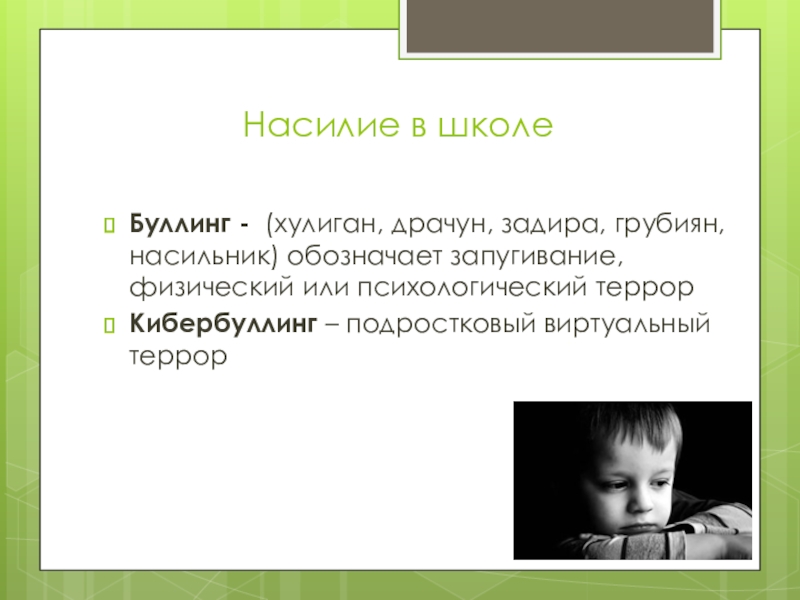 Насилие в школе

Буллинг - (хулиган, драчун, задира, грубиян, насильник) обозначает запугивание, физический или психологический террор

Кибербуллинг – подростковый виртуальный террор